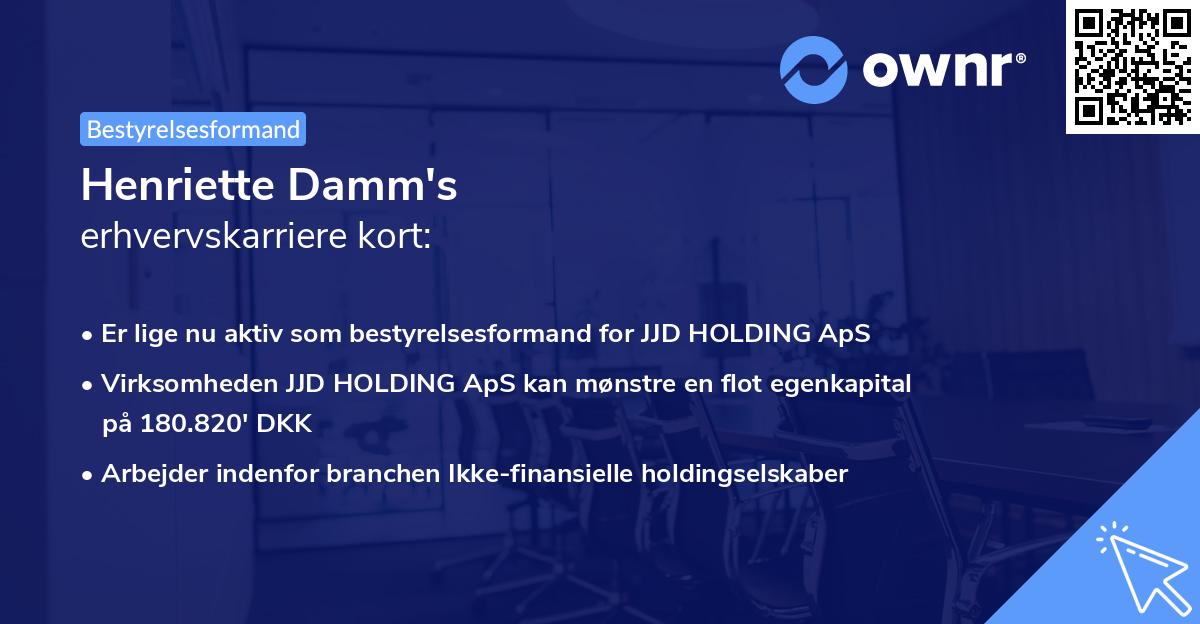 ownr®

Bestyrelsesformand

Henriette Damm's
erhvervskarriere kort:

• Er lige nu aktiv som bestyrelsesformand for JJD HOLDING ApS
• Virksomheden JJD HOLDING ApS kan mønstre en flot egenkapital på 180.820' DKK
• Arbejder indenfor branchen Ikke-finansielle holdingselskaber